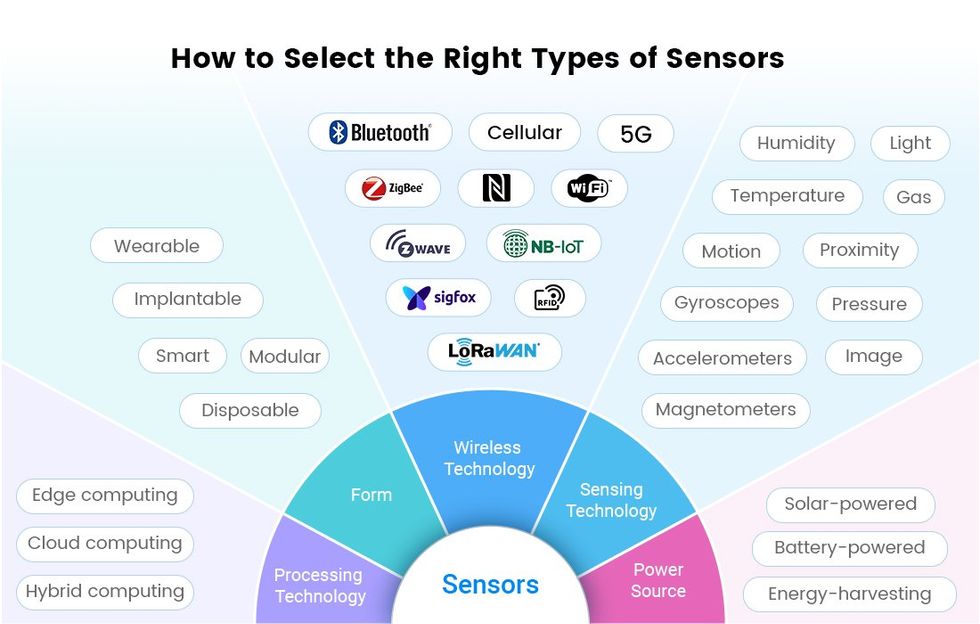 How to Select the Right Types of Sensors

Bluetooth
Cellular
5G
ZigBee
WiFi
ZWAVE
NB-IoT
sigfox
RFID
LoRaWAN

Humidity
Light
Temperature
Gas
Motion
Proximity
Gyroscopes
Pressure
Accelerometers
Image
Magnetometers

Wearable
Implantable
Smart
Modular
Disposable

Edge computing
Cloud computing
Hybrid computing

Solar-powered
Battery-powered
Energy-harvesting

Processing Technology
Form
Wireless Technology
Sensing Technology
Power Source
Sensors